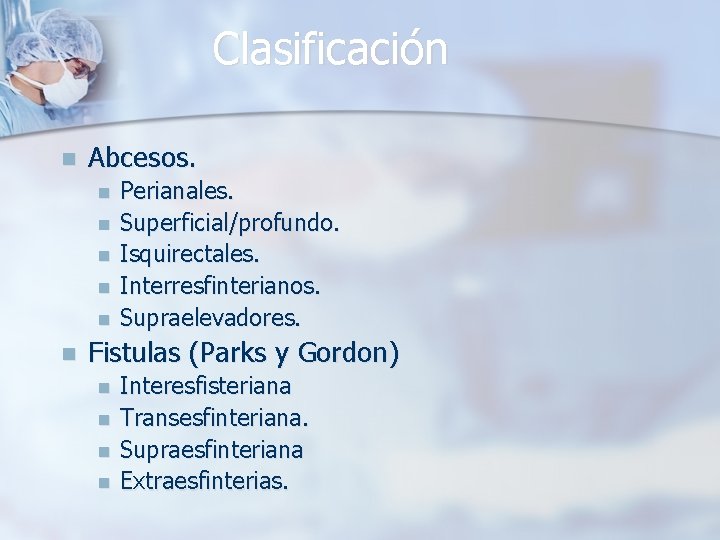 Clasificación

• Abcesos.
• Perianales.
• Superficial/profundo.
• Isquirectales.
• Interresfinterianos.
• Supraelevadores.
• Fistulas (Parks y Gordon)
• Interesfisteriana
• Transesfinteriana.
• Supraesfinteriana
• Extraesfinterias.